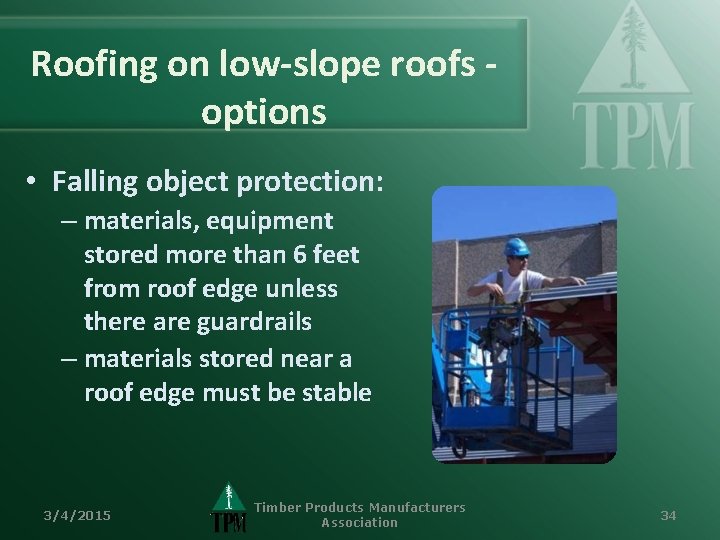 Roofing on low-slope roofs - options

TPM

• Falling object protection:
– materials, equipment stored more than 6 feet from roof edge unless there are guardrails
– materials stored near a roof edge must be stable

3/4/2015

TPM

Timber Products Manufacturers Association

34